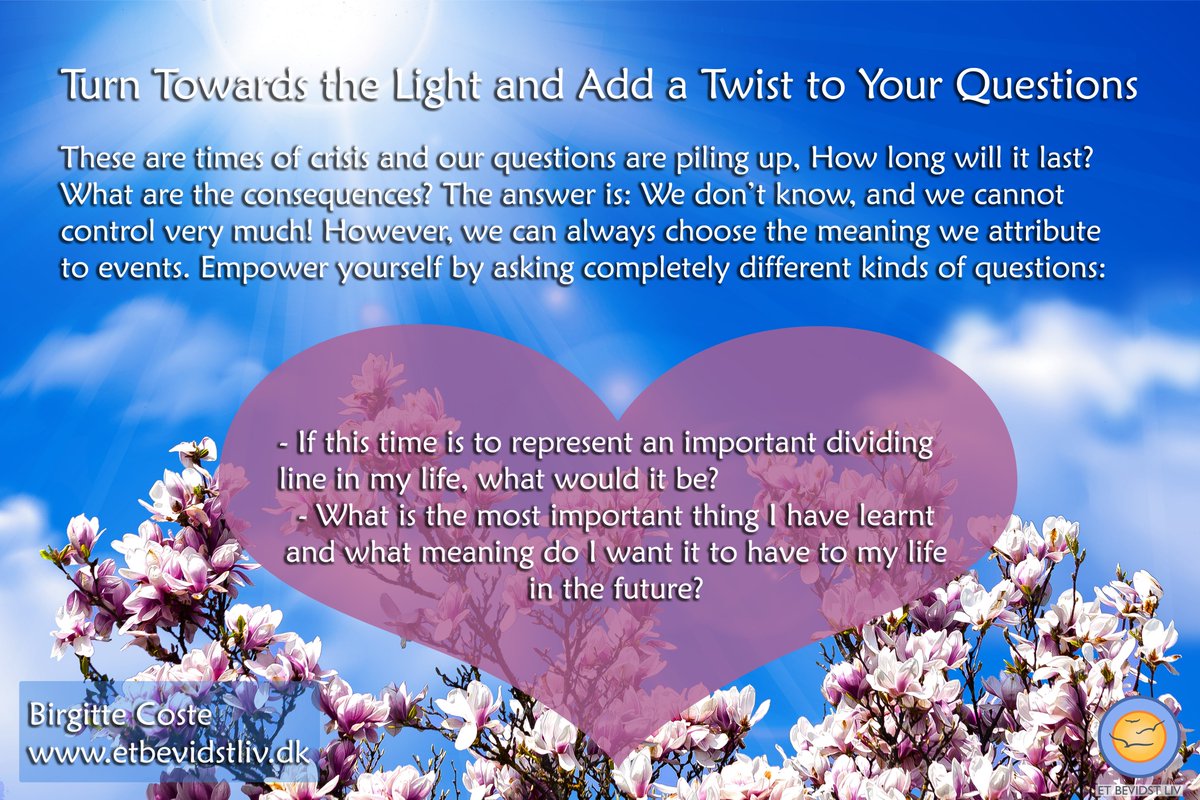 Turn Towards the Light and Add a Twist to Your Questions

These are times of crisis and our questions are piling up, How long will it last? What are the consequences? The answer is: We don't know, and we cannot control very much! However, we can always choose the meaning we attribute to events. Empower yourself by asking completely different kinds of questions:

- If this time is to represent an important dividing line in my life, what would it be?
- What is the most important thing I have learnt and what meaning do I want it to have to my life in the future?

Birgitte Coste
www.etbevidstliv.dk

ET BEVIDST LIV